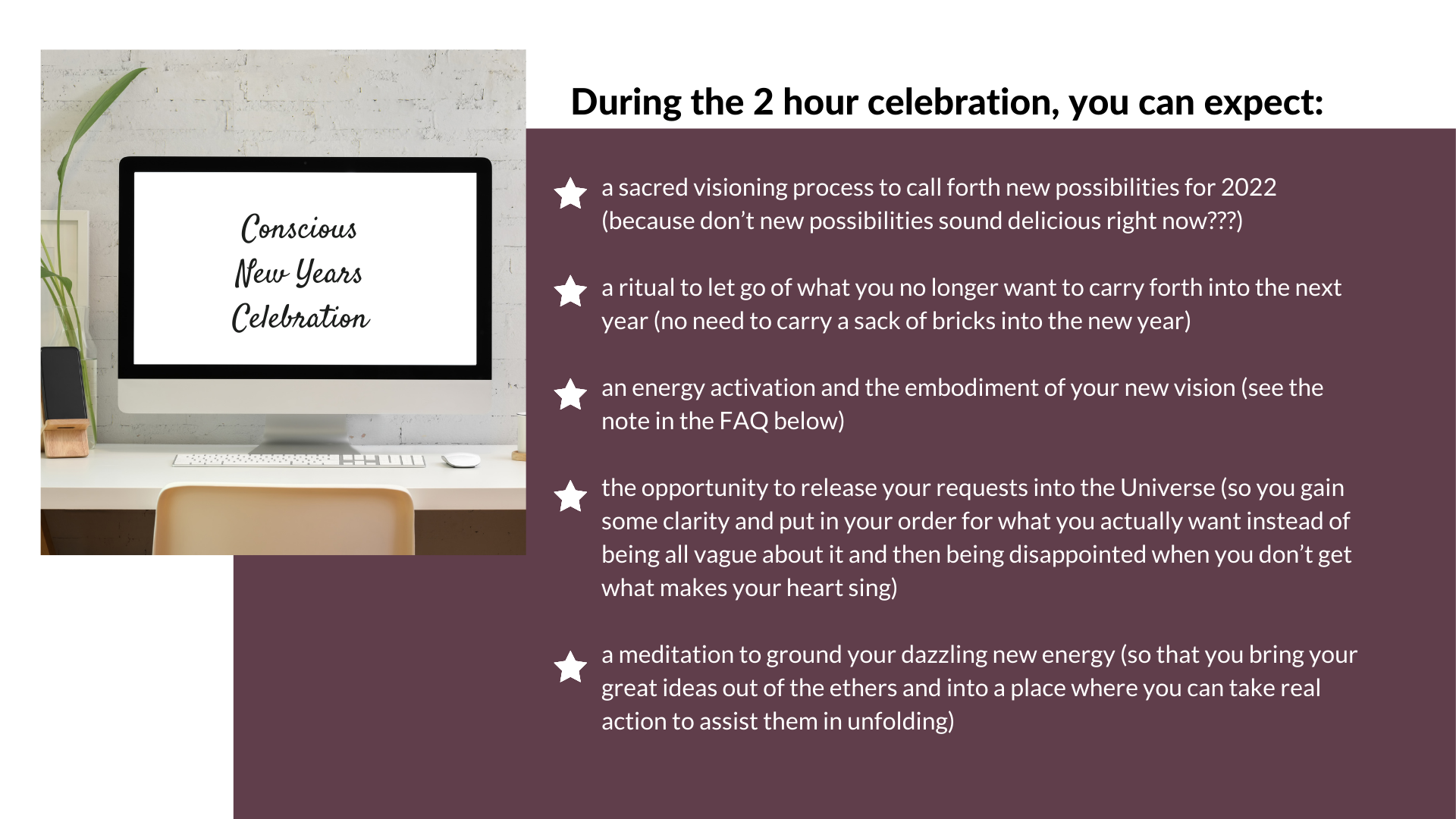 Conscious
New Years
Celebration

During the 2 hour celebration, you can expect:

a sacred visioning process to call forth new possibilities for 2022 (because don't new possibilities sound delicious right now???)

a ritual to let go of what you no longer want to carry forth into the next year (no need to carry a sack of bricks into the new year)

an energy activation and the embodiment of your new vision (see the note in the FAQ below)

the opportunity to release your requests into the Universe (so you gain some clarity and put in your order for what you actually want instead of being all vague about it and then being disappointed when you don't get what makes your heart sing)

a meditation to ground your dazzling new energy (so that you bring your great ideas out of the ethers and into a place where you can take real action to assist them in unfolding)